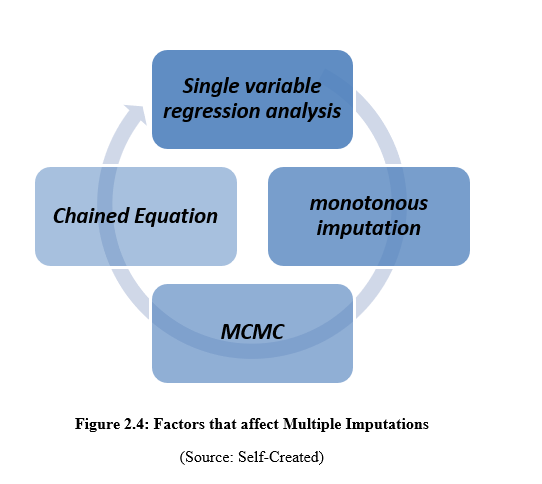 Single variable regression analysis

monotonous imputation

MCMC

Chained Equation

Figure 2.4: Factors that affect Multiple Imputations

(Source: Self-Created)